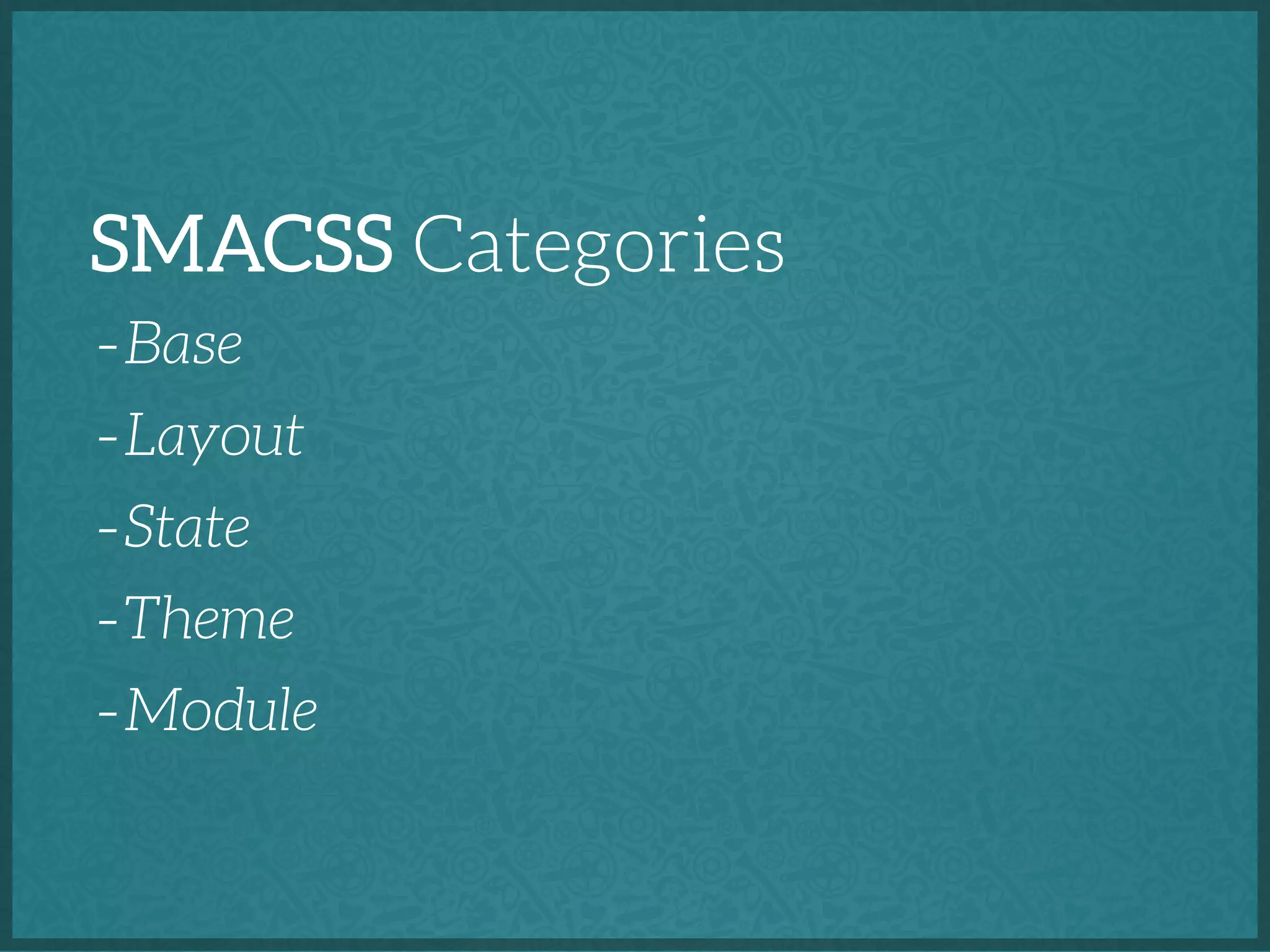 SMACSS Categories

- Base

- Layout

- State

- Theme

- Module